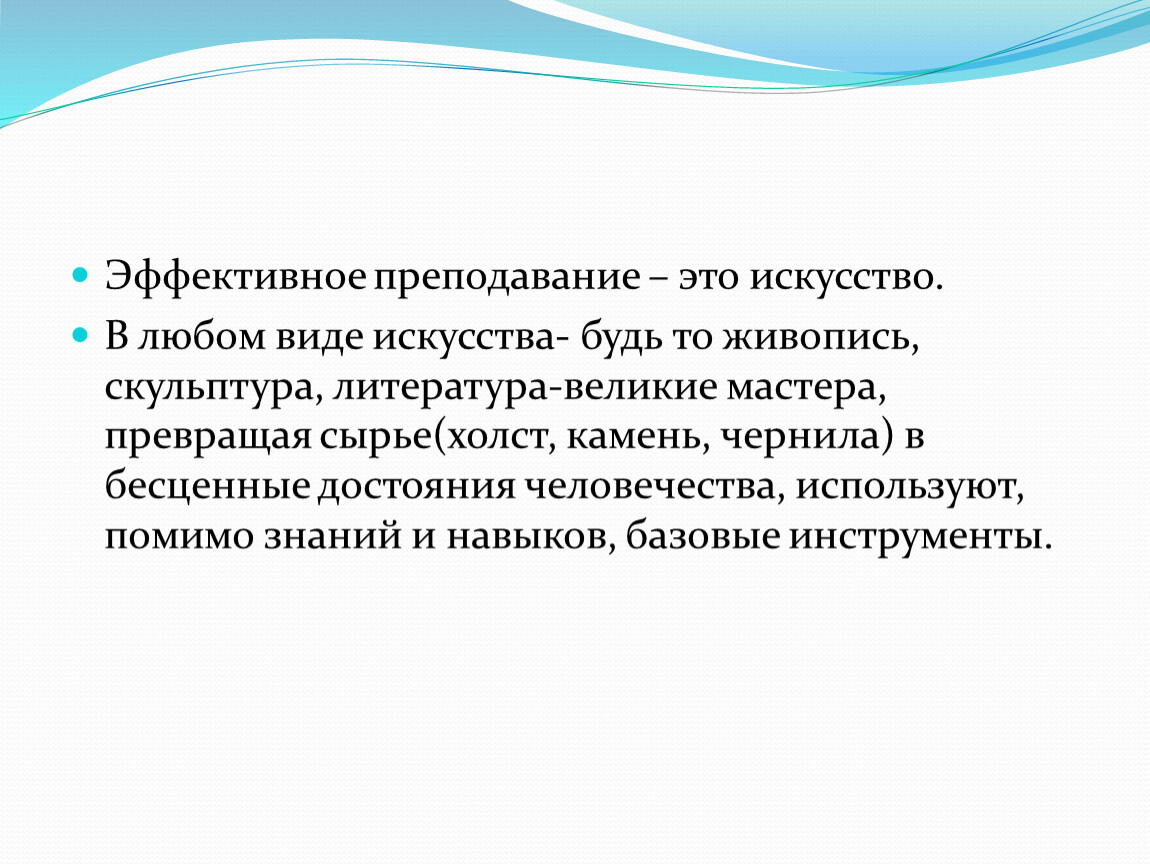 Эффективное преподавание – это искусство.

В любом виде искусства- будь то живопись, скульптура, литература-великие мастера, превращая сырье(холст, камень, чернила) в бесценные достояния человечества, используют, помимо знаний и навыков, базовые инструменты.